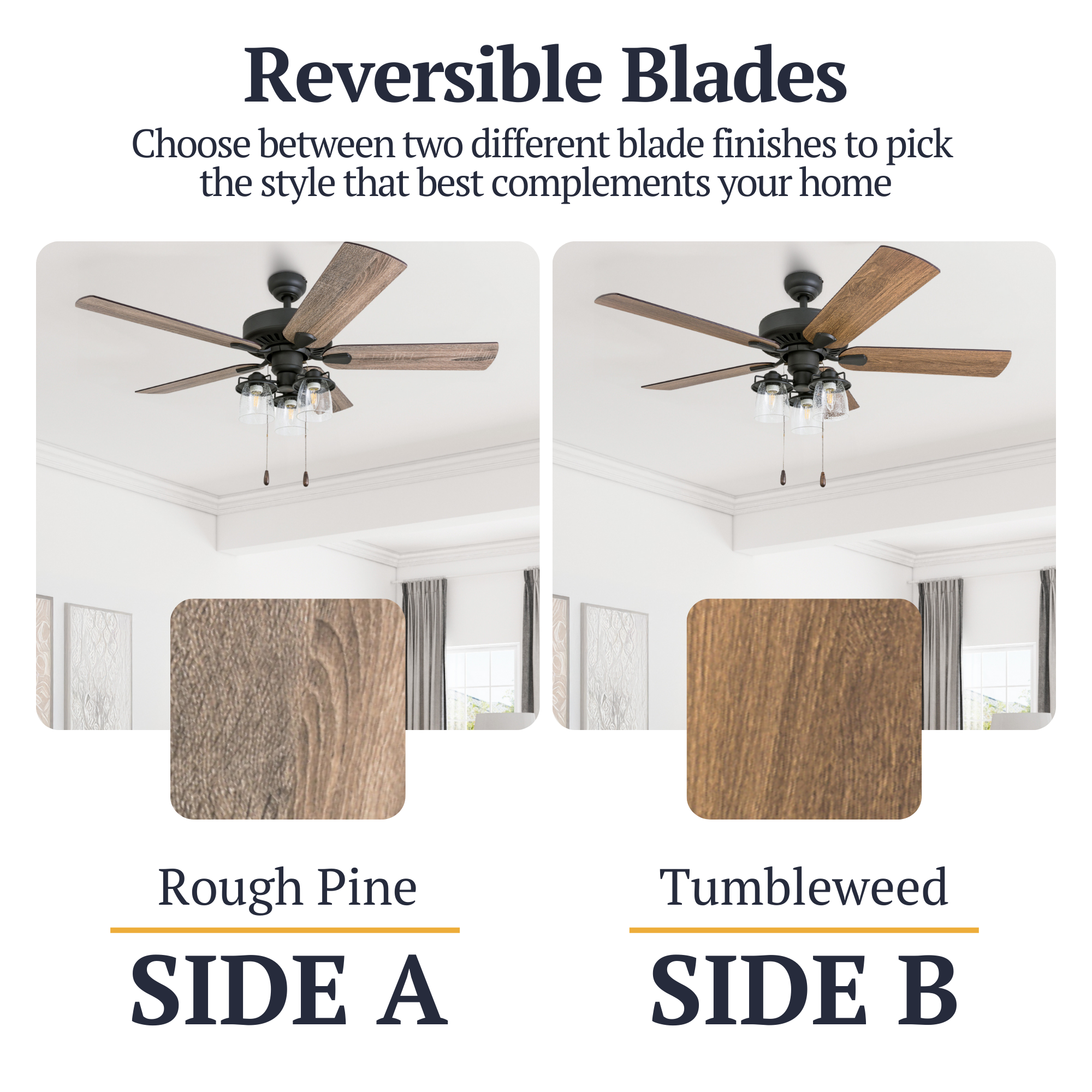 Reversible Blades

Choose between two different blade finishes to pick the style that best complements your home

Rough Pine

SIDE A

Tumbleweed

SIDE B